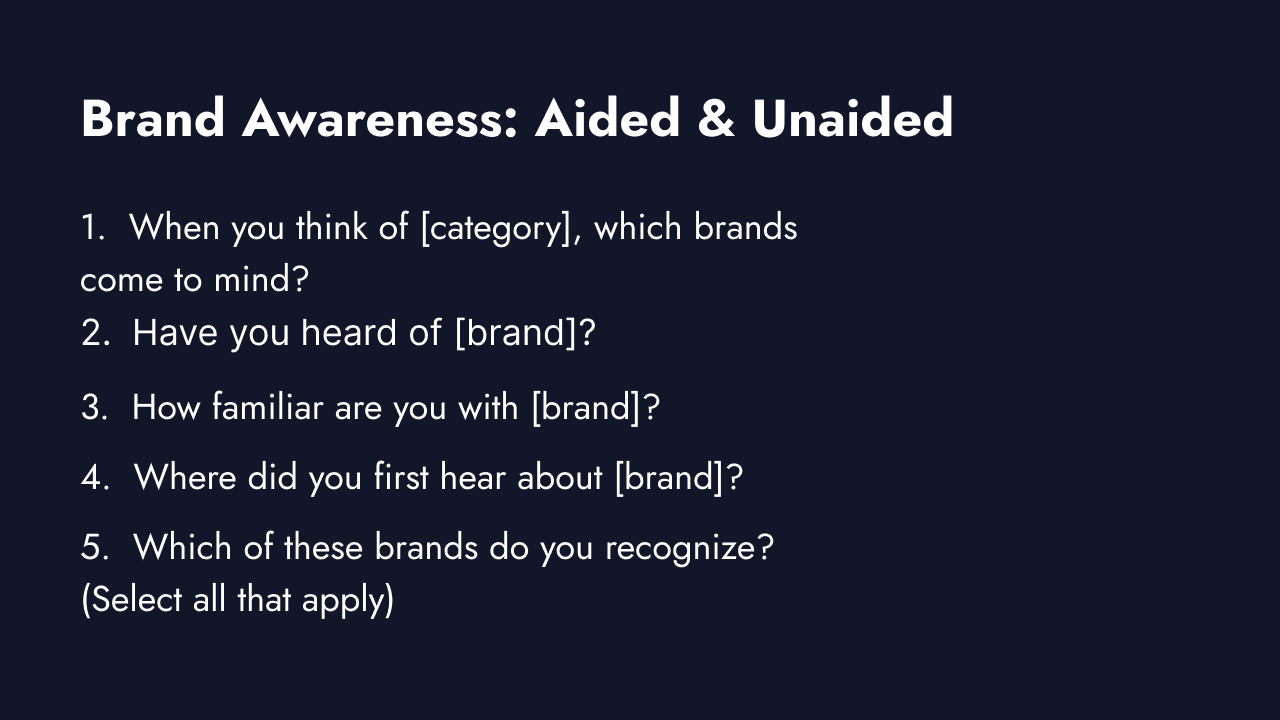 Brand Awareness: Aided & Unaided

1. When you think of [category], which brands come to mind?

2. Have you heard of [brand]?

3. How familiar are you with [brand]?

4. Where did you first hear about [brand]?

5. Which of these brands do you recognize? (Select all that apply)